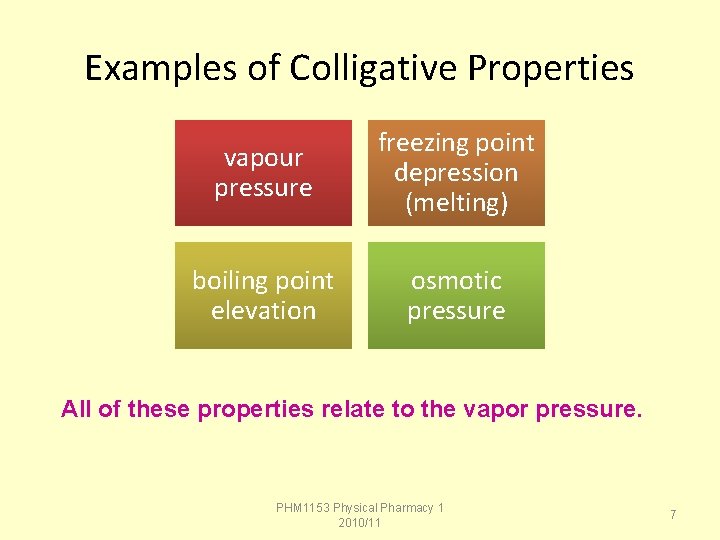 Examples of Colligative Properties

vapour pressure

freezing point depression (melting)

boiling point elevation

osmotic pressure

All of these properties relate to the vapor pressure.

PHM1153 Physical Pharmacy 1 2010/11

7